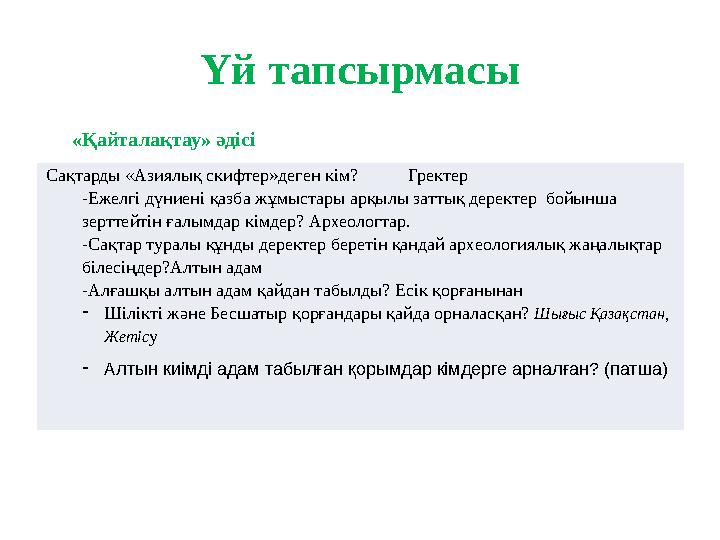 Үй тапсырмасы

«Қайталақтау» әдісі

Сақтарды «Азиялық скифтер»деген кім? Гректер

-Ежелгі дүниені қазба жұмыстары арқылы заттық деректер бойынша зерттейтін ғалымдар кімдер? Археологтар.

-Сақтар туралы құнды деректер беретін қандай археологиялық жаңалықтар білесіңдер?Алтын адам

-Алғашқы алтын адам қайдан табылды? Есік қорғанынан

- Шілікті және Бесшатыр қорғандары қайда орналасқан? Шығыс Қазақстан, Жетісу

- Алтын киімді адам табылған қорымдар кімдерге арналған? (патша)